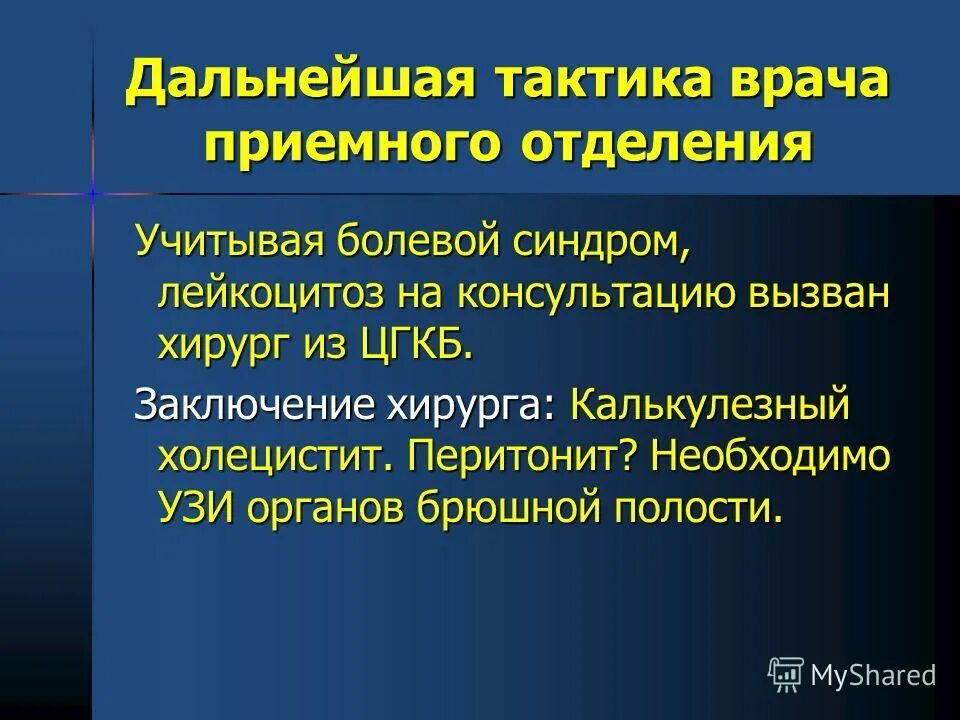 Дальнейшая тактика врача приемного отделения

Учитывая болевой синдром, лейкоцитоз на консультацию вызван хирург из ЦГКБ.

Заключение хирурга: Калькулезный холецистит. Перитонит? Необходимо УЗИ органов брюшной полости.

MyShared